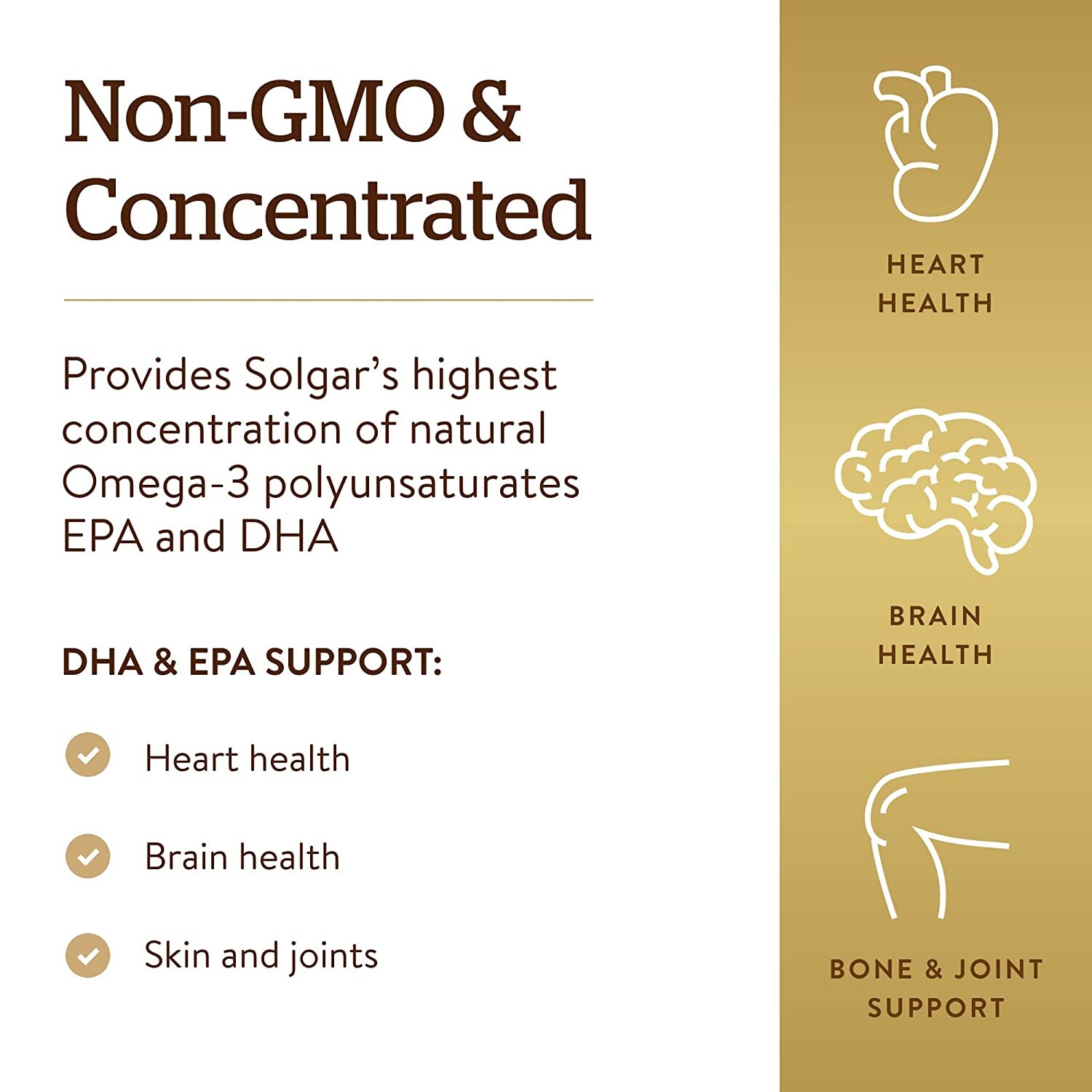 Non-GMO & Concentrated

Provides Solgar's highest concentration of natural Omega-3 polyunsaturates EPA and DHA

DHA & EPA SUPPORT:

Heart health

Brain health

Skin and joints

HEART HEALTH

BRAIN HEALTH

BONE & JOINT SUPPORT